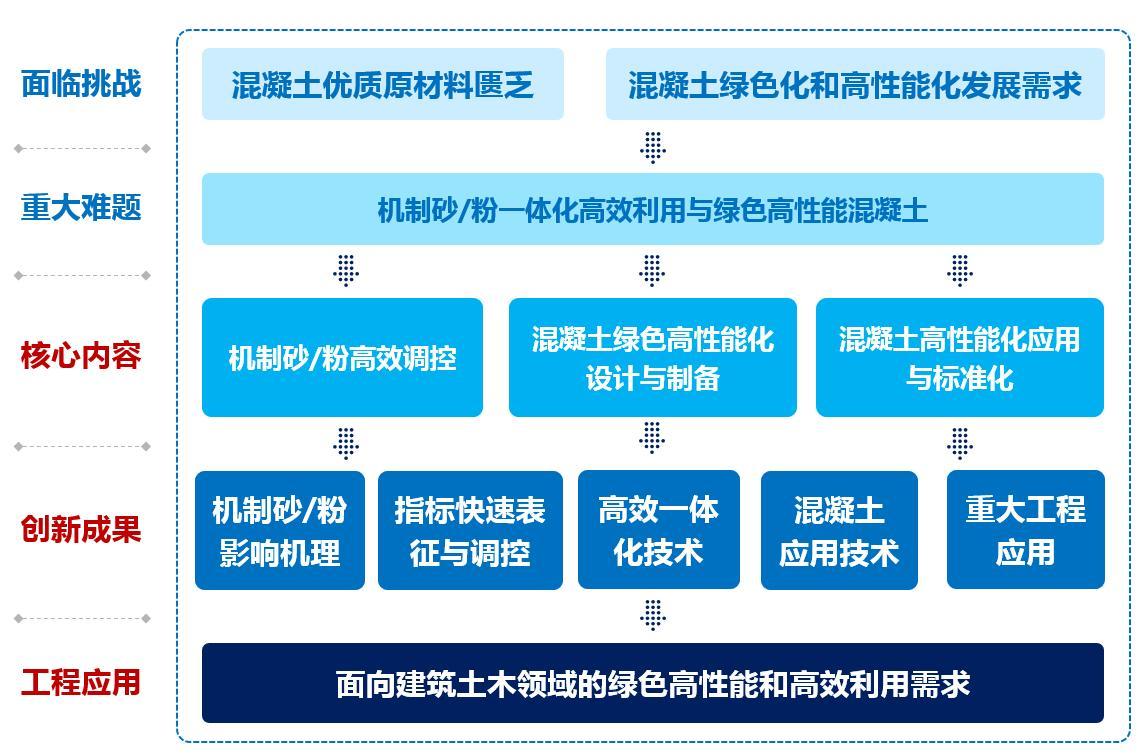 面临挑战

混凝土优质原材料匮乏

混凝土绿色化和高性能化发展需求

重大难题

机制砂/粉一体化高效利用与绿色高性能混凝土

核心内容

机制砂/粉高效调控

混凝土绿色高性能化设计与制备

混凝土高性能化应用与标准化

创新成果

机制砂/粉影响机理

指标快速表征与调控

高效一体化技术

混凝土应用技术

重大工程应用

工程应用

面向建筑土木领域的绿色高性能和高效利用需求